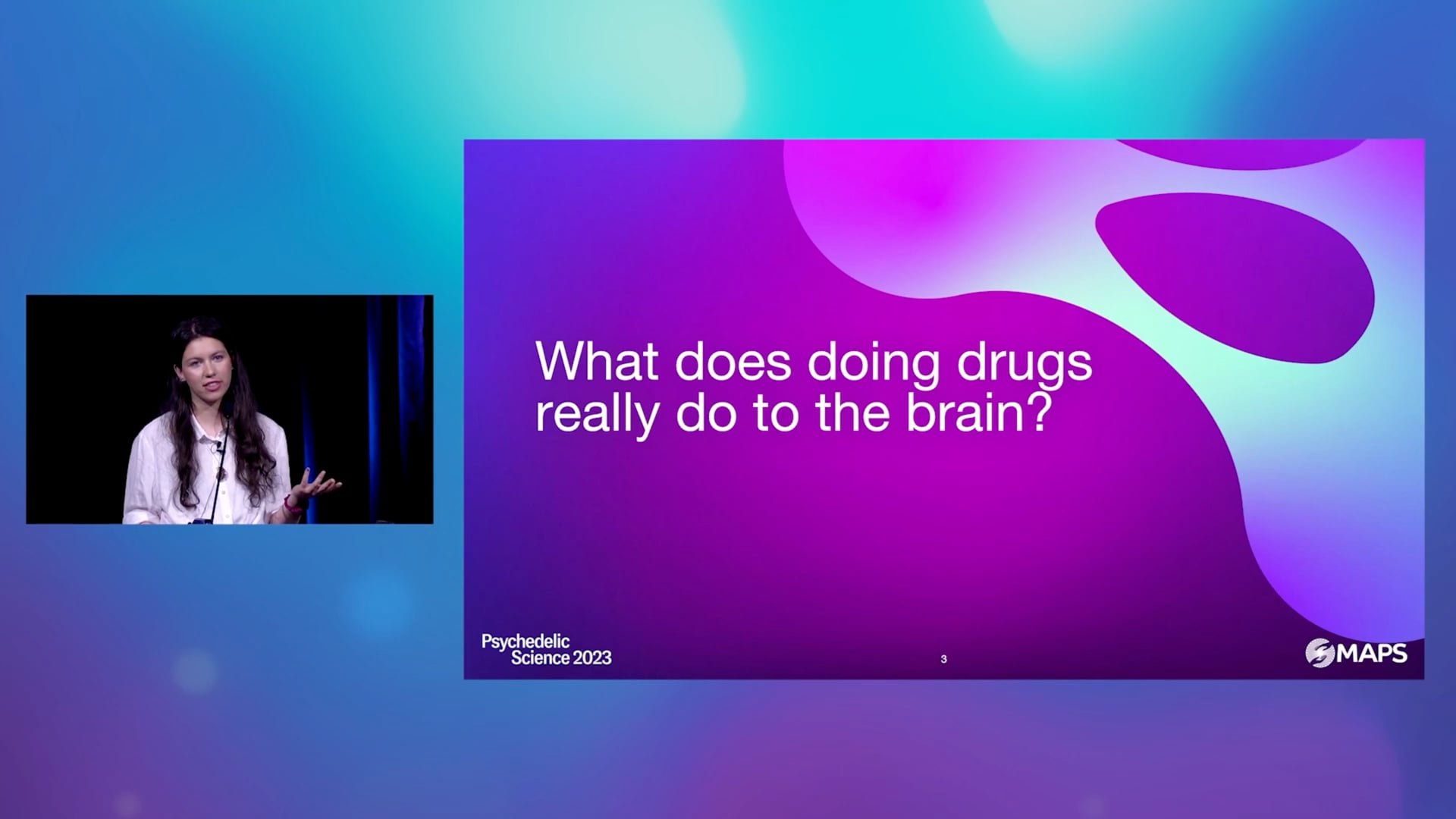 What does doing drugs really do to the brain?

Psychedelic Science 2023

3

MAPS